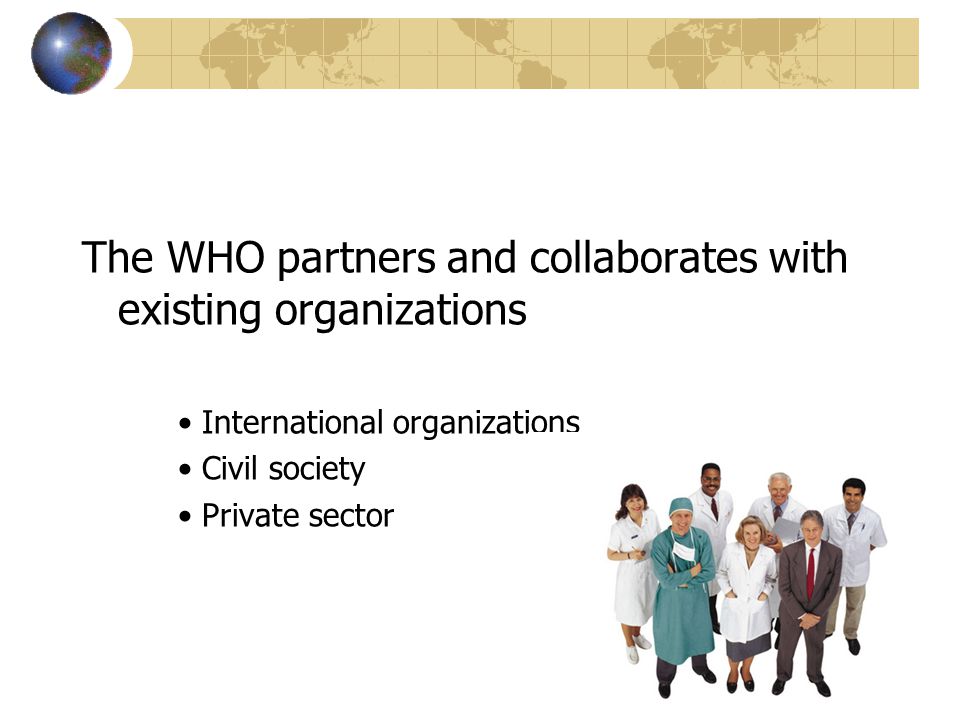 The WHO partners and collaborates with existing organizations

• International organizations
• Civil society
• Private sector